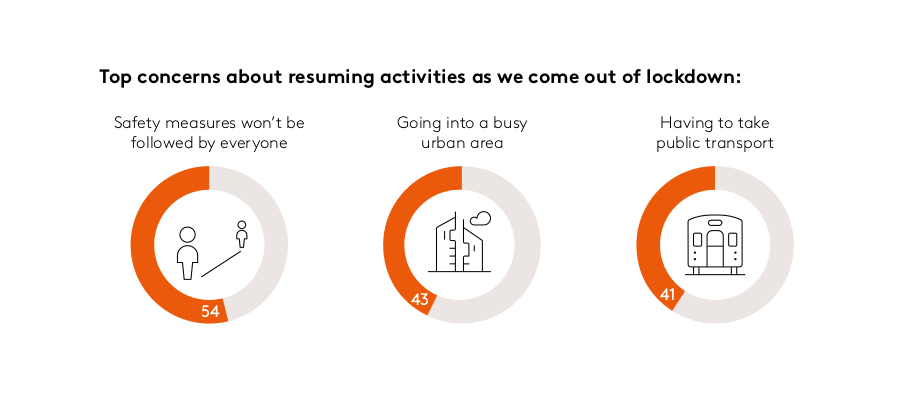 Top concerns about resuming activities as we come out of lockdown:

Safety measures won't be followed by everyone

54

Going into a busy urban area

43

Having to take public transport

41